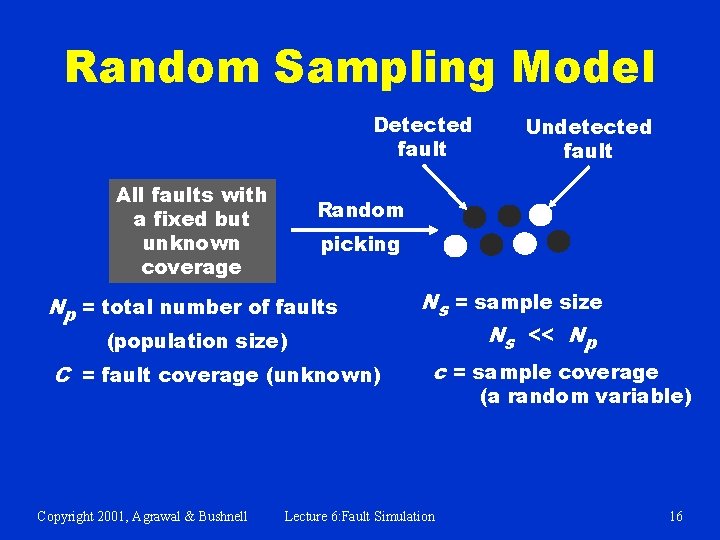 Random Sampling Model

Detected fault

Undetected fault

All faults with a fixed but unknown coverage

Random picking

$N_p$ = total number of faults (population size)

$C$ = fault coverage (unknown)

$N_s$ = sample size

$N_s << N_p$

$c$ = sample coverage (a random variable)

Copyright 2001, Agrawal & Bushnell

Lecture 6:Fault Simulation

16